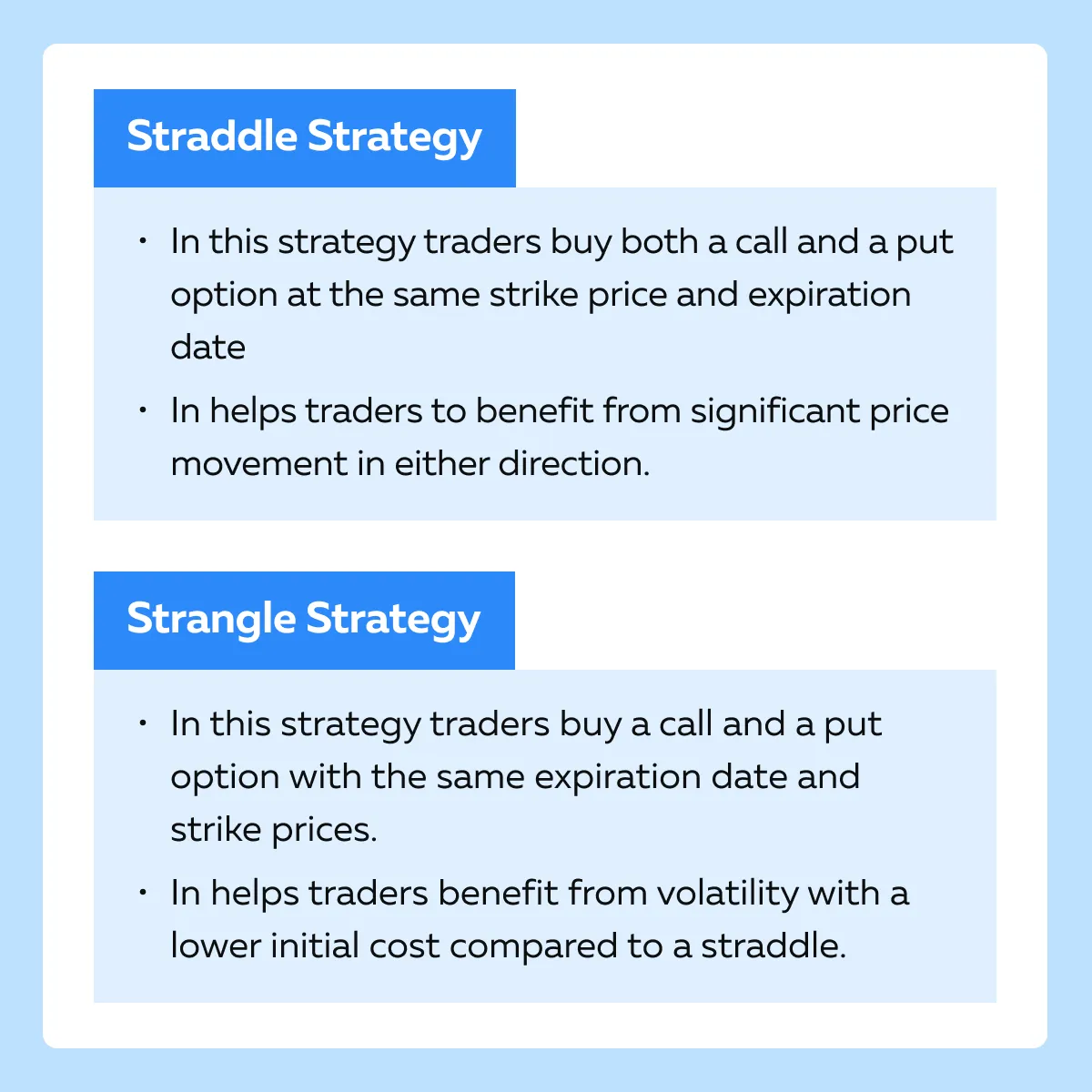 Straddle Strategy

• In this strategy traders buy both a call and a put option at the same strike price and expiration date

• In helps traders to benefit from significant price movement in either direction.

Strangle Strategy

• In this strategy traders buy a call and a put option with the same expiration date and strike prices.

• In helps traders benefit from volatility with a lower initial cost compared to a straddle.